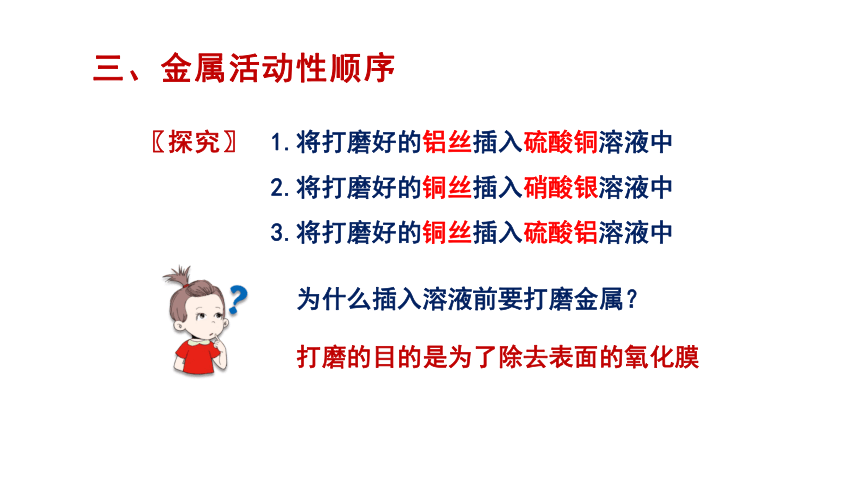 三、金属活动性顺序

〖探究〗 1. 将打磨好的铝丝插入硫酸铜溶液中

2. 将打磨好的铜丝插入硝酸银溶液中

3. 将打磨好的铜丝插入硫酸铝溶液中

?

为什么插入溶液前要打磨金属？

打磨的目的是为了除去表面的氧化膜